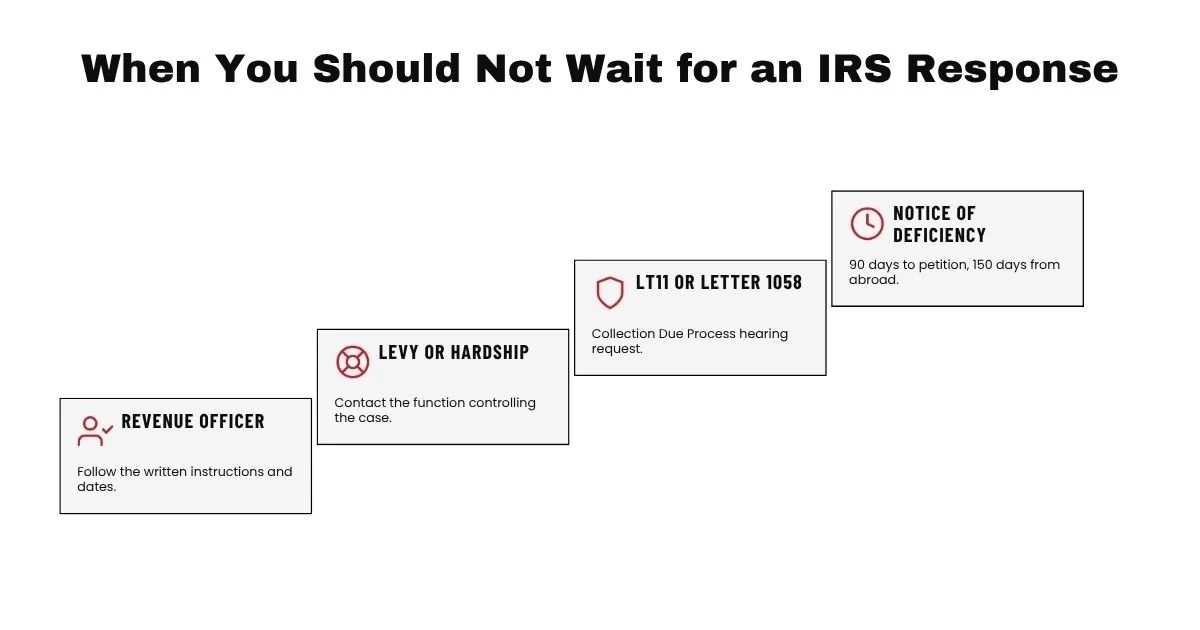 When You Should Not Wait for an IRS Response

REVENUE OFFICER

Follow the written instructions and dates.

LEVY OR HARDSHIP

Contact the function controlling the case.

LT11 OR LETTER 1058

Collection Due Process hearing request.

NOTICE OF DEFICIENCY

90 days to petition, 150 days from abroad.